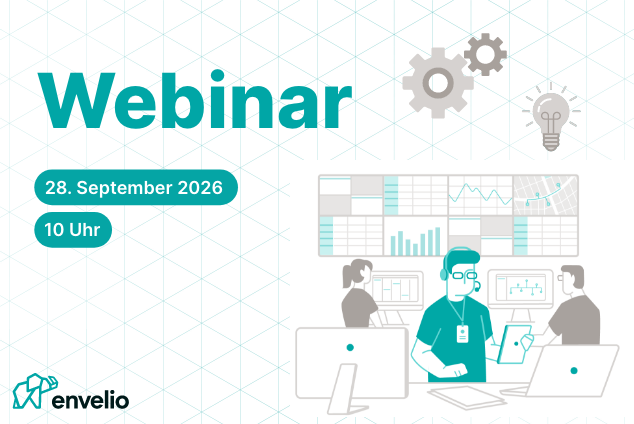 Webinar

28. September 2026

10 Uhr

envelio